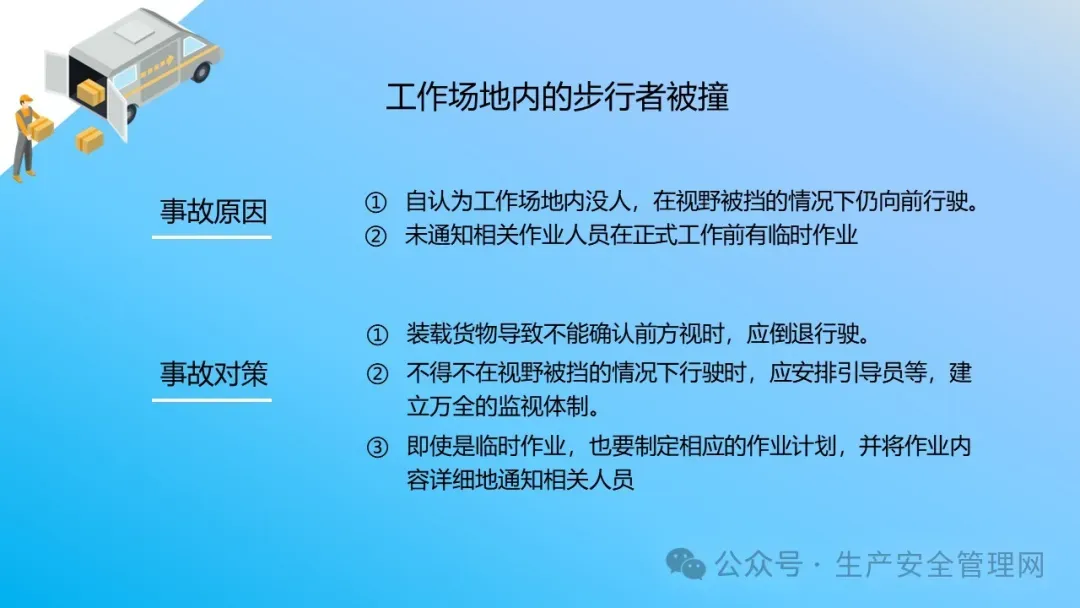 工作场地内的步行者被撞

事故原因

① 自认为工作场地内没人，在视野被挡的情况下仍向前行驶。
② 未通知相关作业人员在正式工作前有临时作业

事故对策

① 装载货物导致不能确认前方视时，应倒退行驶。
② 不得不在视野被挡的情况下行驶时，应安排引导员等，建立万全的监视体制。
③ 即使是临时作业，也要制定相应的作业计划，并将作业内容详细地通知相关人员

公众号 · 生产安全管理网